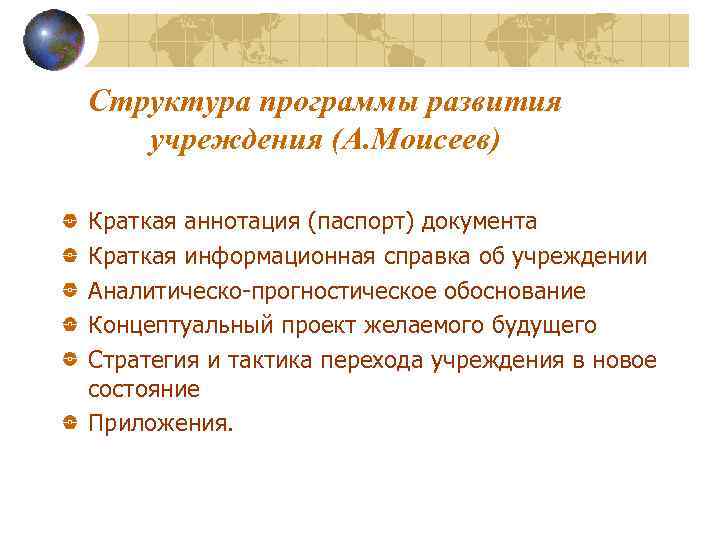 Структура программы развития учреждения (А.Моисеев)

Краткая аннотация (паспорт) документа
Краткая информационная справка об учреждении
Аналитическо-прогностическое обоснование
Концептуальный проект желаемого будущего
Стратегия и тактика перехода учреждения в новое состояние
Приложения.